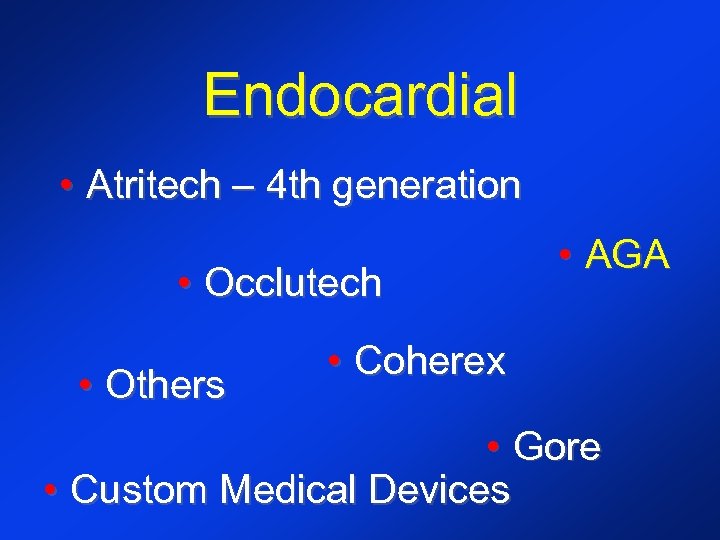 Endocardial

• Atritech – 4th generation

• AGA

• Occlutech

• Coherex

• Others

• Gore

• Custom Medical Devices